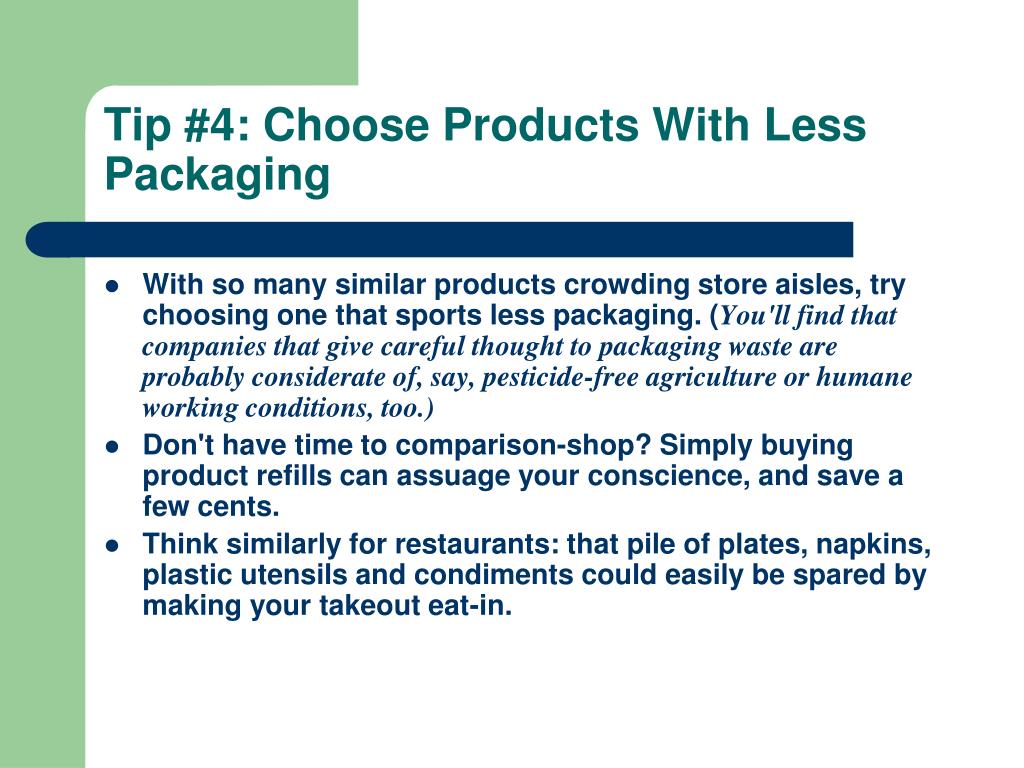 Tip #4: Choose Products With Less Packaging

- With so many similar products crowding store aisles, try choosing one that sports less packaging. (You'll find that companies that give careful thought to packaging waste are probably considerate of, say, pesticide-free agriculture or humane working conditions, too.)
- Don't have time to comparison-shop? Simply buying product refills can assuage your conscience, and save a few cents.
- Think similarly for restaurants: that pile of plates, napkins, plastic utensils and condiments could easily be spared by making your takeout eat-in.